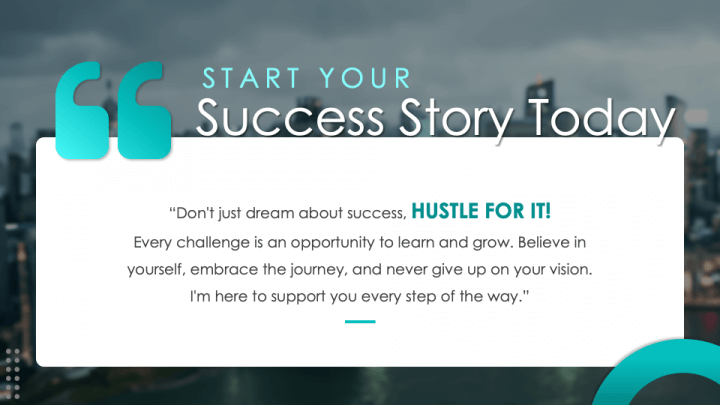 START YOUR
Success Story Today

“Don't just dream about success, HUSTLE FOR IT! Every challenge is an opportunity to learn and grow. Believe in yourself, embrace the journey, and never give up on your vision. I'm here to support you every step of the way.”